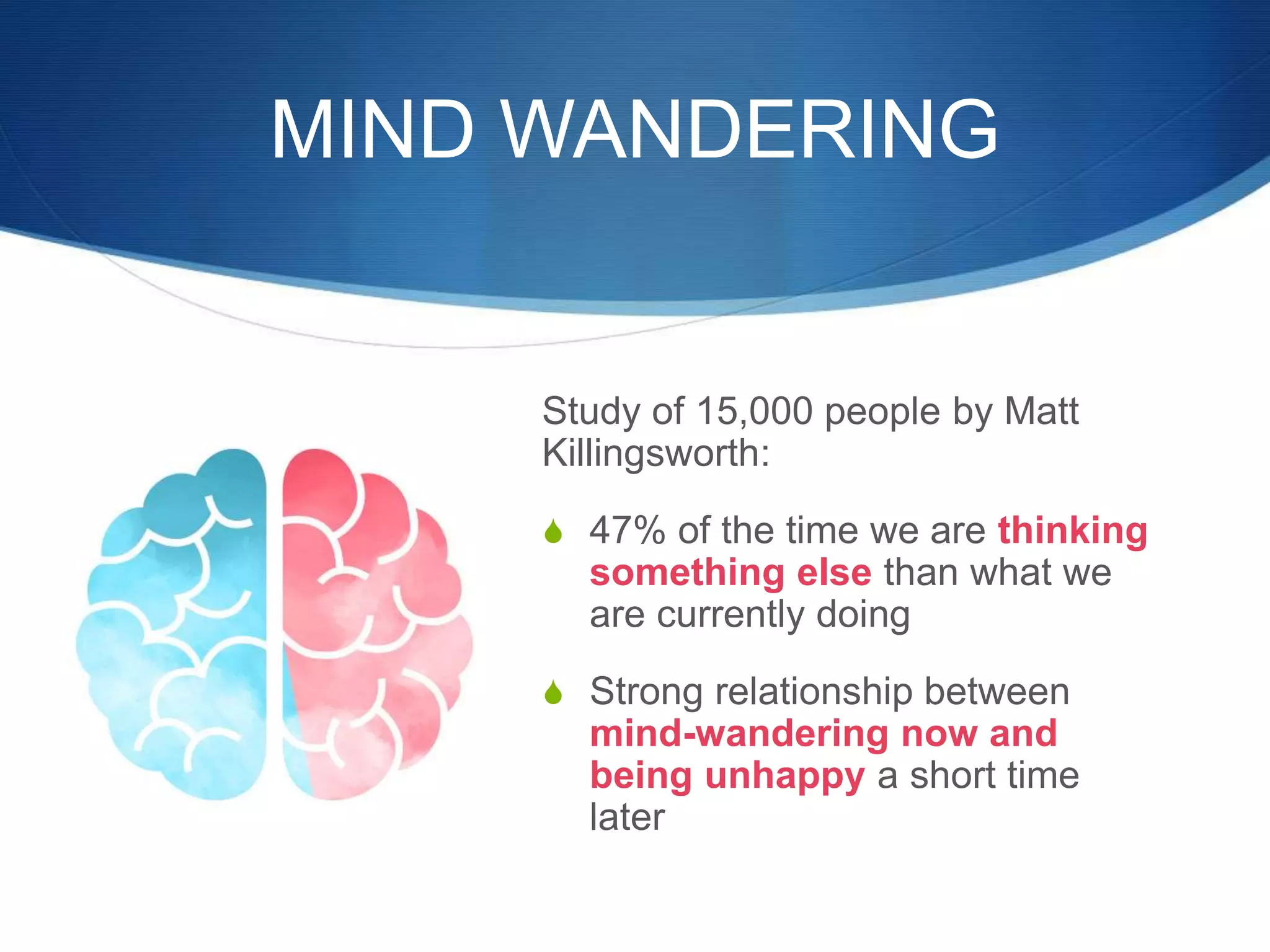 MIND WANDERING

Study of 15,000 people by Matt Killingsworth:

47% of the time we are thinking something else than what we are currently doing

Strong relationship between mind-wandering now and being unhappy a short time later